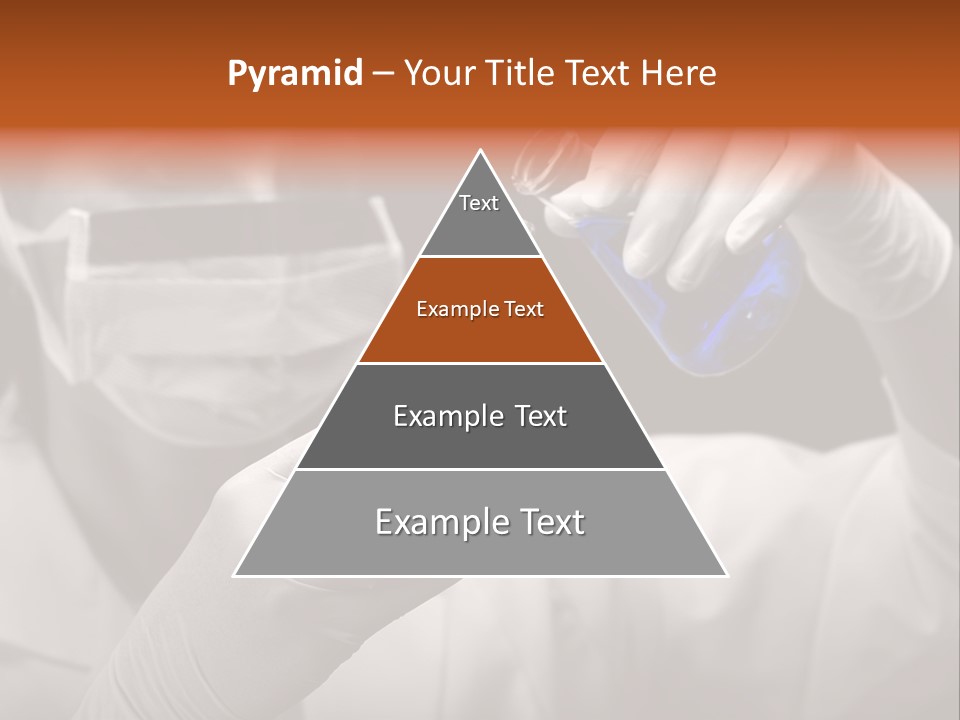 Pyramid – Your Title Text Here

Text

Example Text

Example Text

Example Text